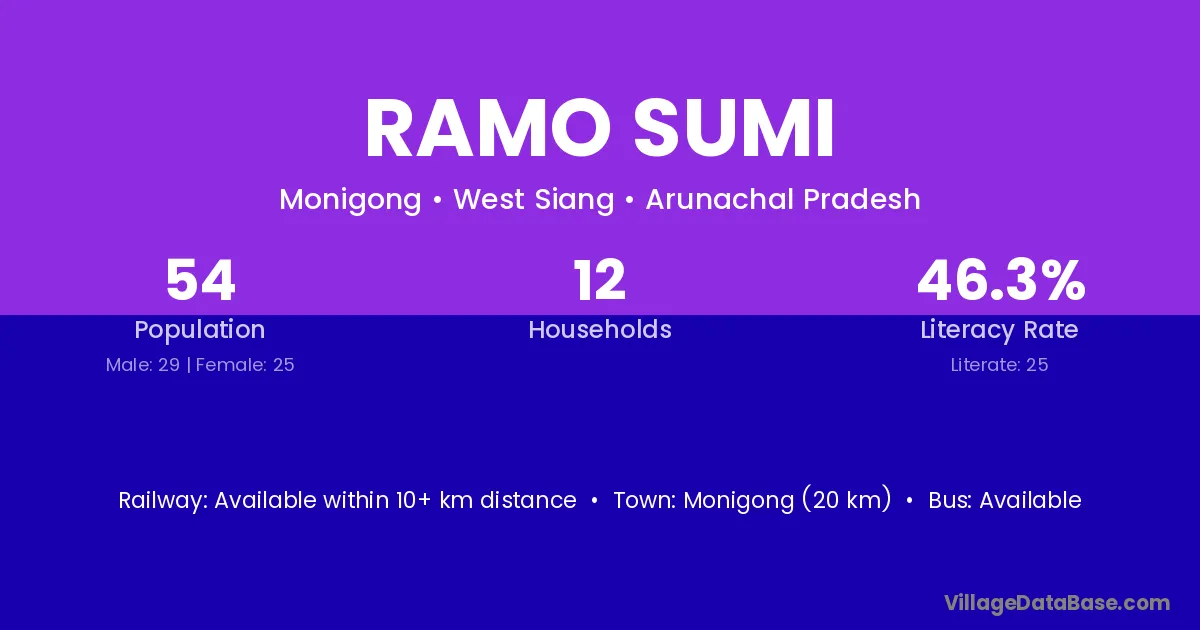 RAMO SUMI

Monigong • West Siang • Arunachal Pradesh

54
Population
Male: 29 | Female: 25

12
Households

46.3%
Literacy Rate
Literate: 25

Railway: Available within 10+ km distance • Town: Monigong (20 km) • Bus: Available

VillageDataBase.com